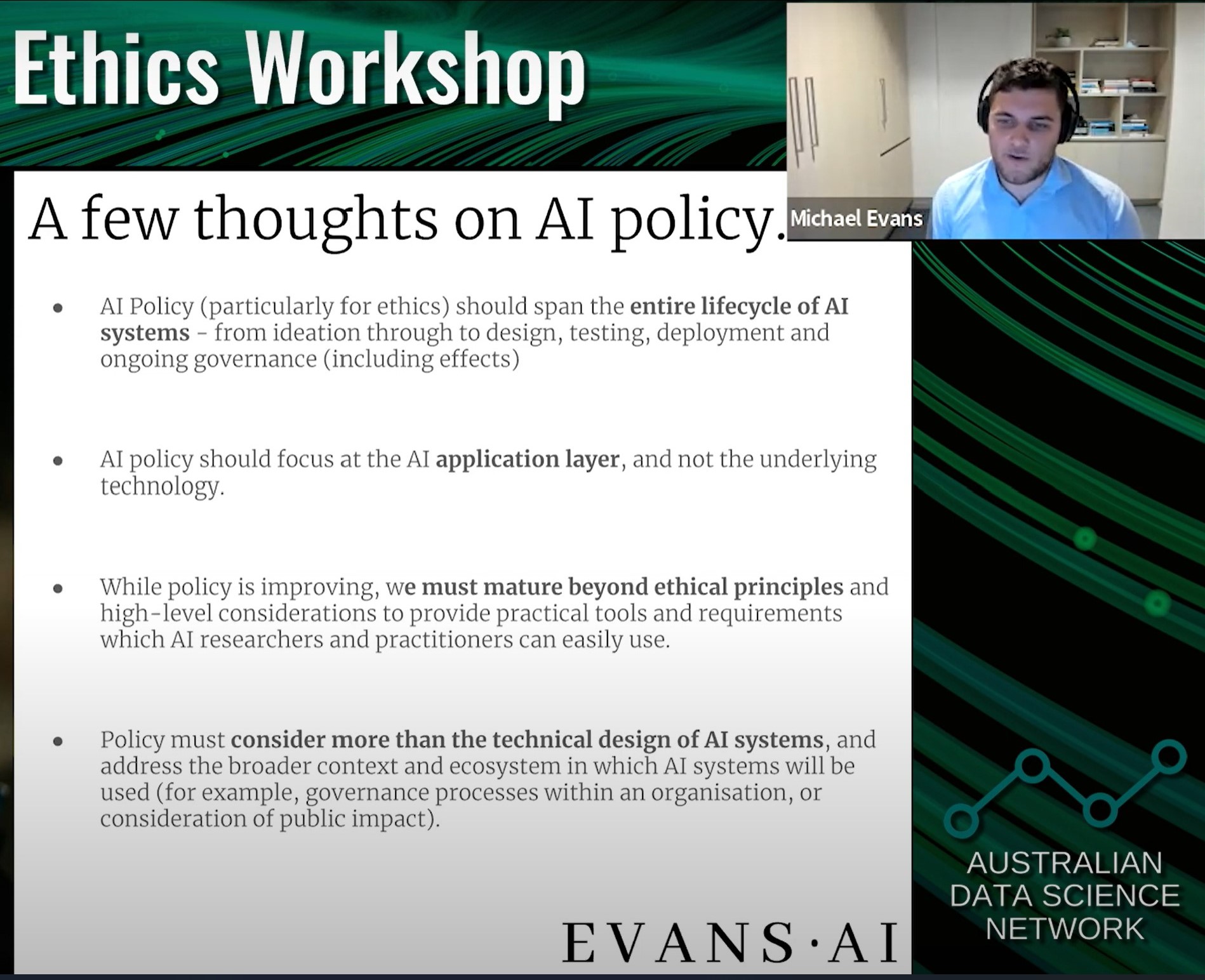 Ethics Workshop

Michael Evans

A few thoughts on AI policy.

• AI Policy (particularly for ethics) should span the entire lifecycle of AI systems - from ideation through to design, testing, deployment and ongoing governance (including effects)

• AI policy should focus at the AI application layer, and not the underlying technology.

• While policy is improving, we must mature beyond ethical principles and high-level considerations to provide practical tools and requirements which AI researchers and practitioners can easily use.

• Policy must consider more than the technical design of AI systems, and address the broader context and ecosystem in which AI systems will be used (for example, governance processes within an organisation, or consideration of public impact).

EVANS·AI

AUSTRALIAN DATA SCIENCE NETWORK